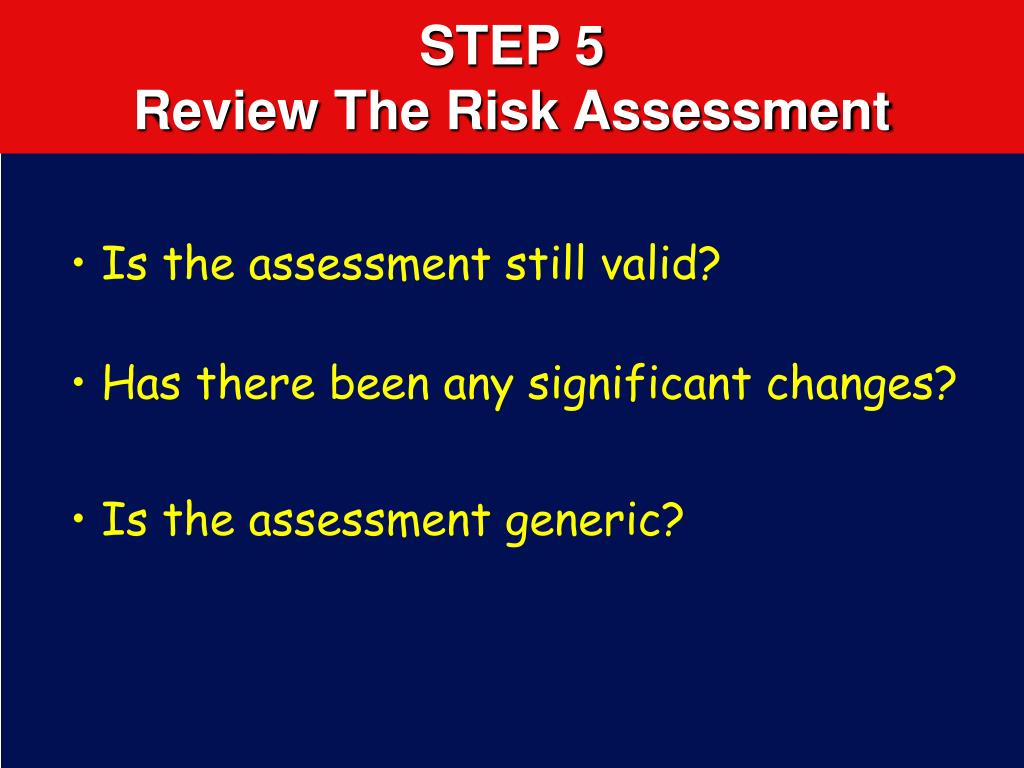 STEP 5
Review The Risk Assessment

• Is the assessment still valid?

• Has there been any significant changes?

• Is the assessment generic?